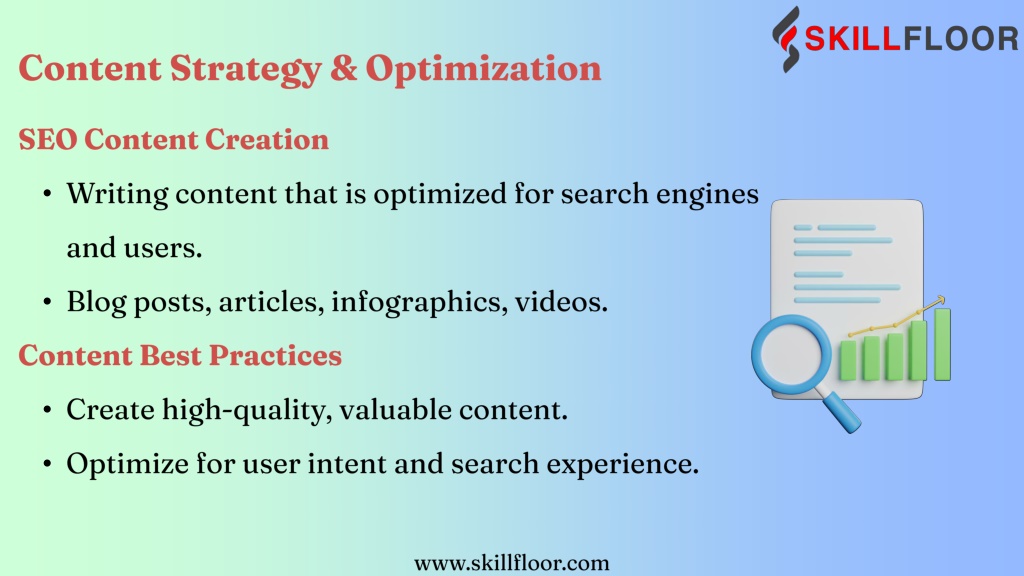 SKILLFLOOR

Content Strategy & Optimization

SEO Content Creation

• Writing content that is optimized for search engines and users.

• Blog posts, articles, infographics, videos.

Content Best Practices

• Create high-quality, valuable content.

• Optimize for user intent and search experience.

www.skillfloor.com